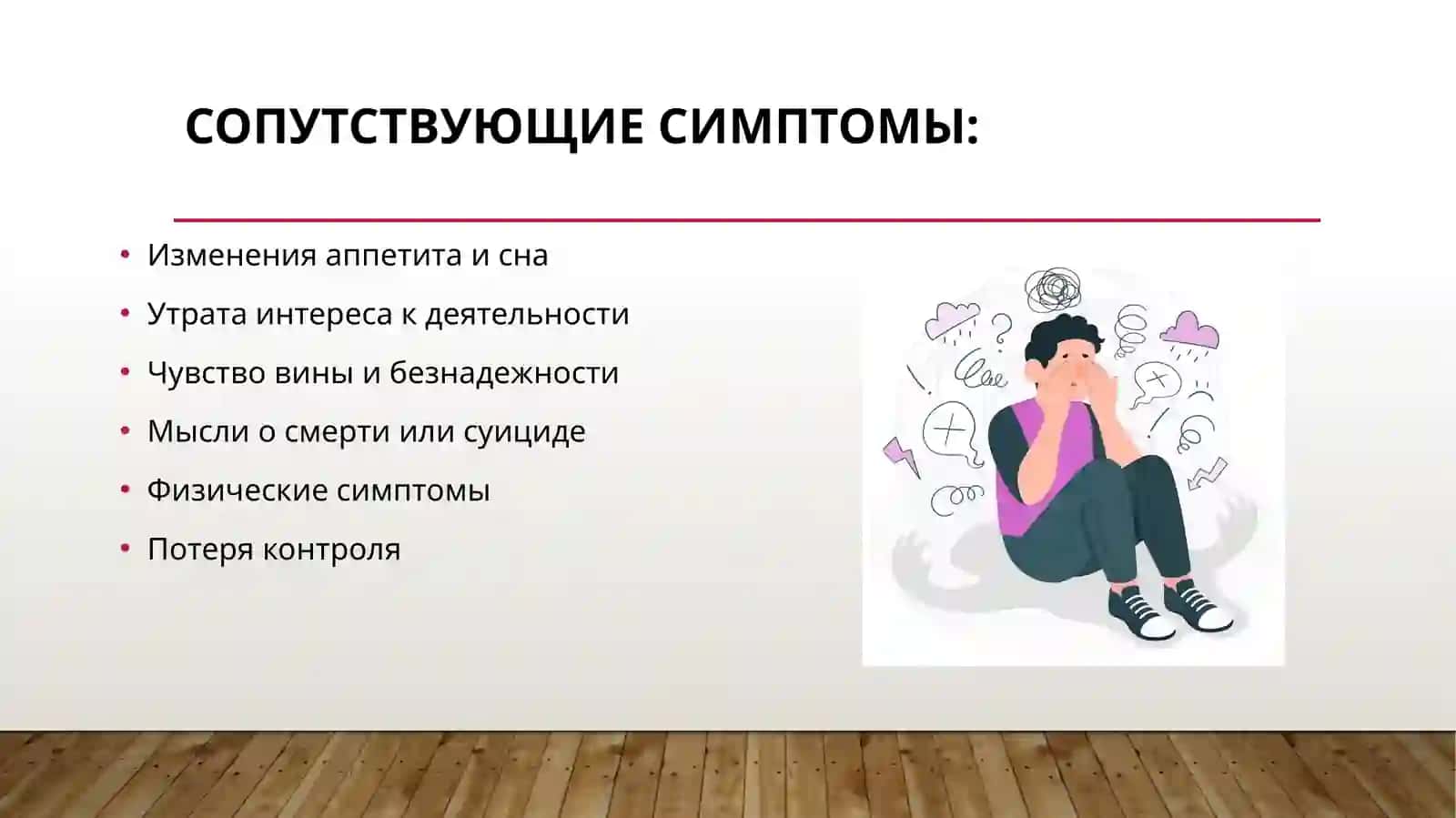 СОПУТСТВУЮЩИЕ СИМПТОМЫ:

• Изменения аппетита и сна
• Утрата интереса к деятельности
• Чувство вины и безнадежности
• Мысли о смерти или суициде
• Физические симптомы
• Потеря контроля